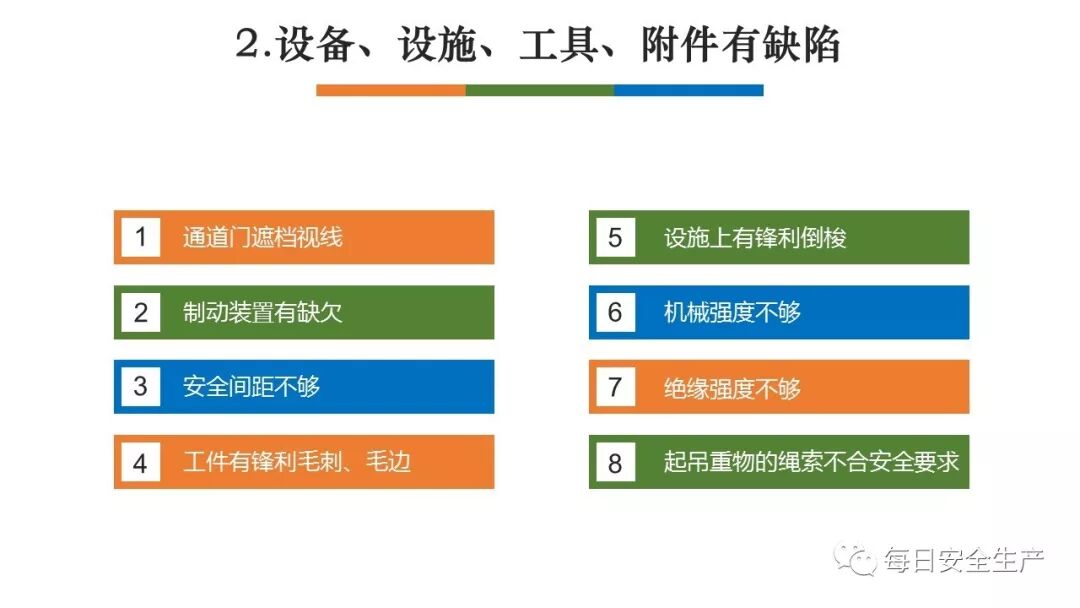 2.设备、设施、工具、附件有缺陷

1 通道门遮档视线

2 制动装置有缺欠

3 安全间距不够

4 工件有锋利毛刺、毛边

5 设施上有锋利倒梭

6 机械强度不够

7 绝缘强度不够

8 起吊重物的绳索不合安全要求

每日安全生产